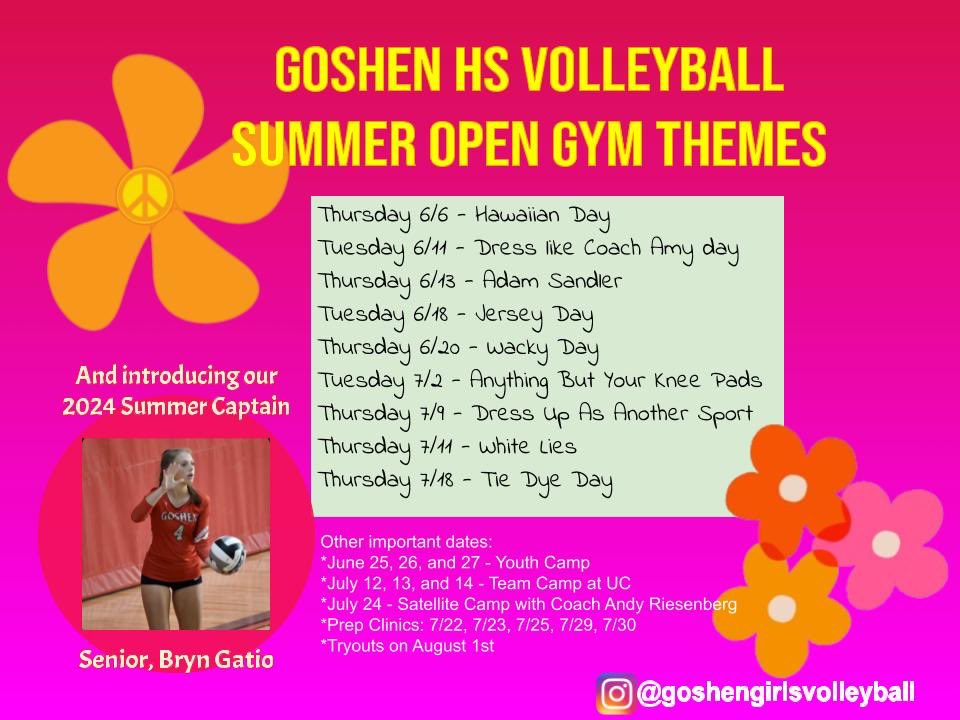 GOSHEN HS VOLLEYBALL
SUMMER OPEN GYM THEMES

Thursday 6/6 - Hawaiian Day
Tuesday 6/11 - Dress like Coach Amy day
Thursday 6/13 - Adam Sandler
Tuesday 6/18 - Jersey Day
Thursday 6/20 - Wacky Day
Tuesday 7/2 - Anything But Your Knee Pads
Thursday 7/9 - Dress Up As Another Sport
Thursday 7/11 - White Lies
Thursday 7/18 - Tie Dye Day

And introducing our 2024 Summer Captain

GOSHEN
4

Senior, Bryn Gatio

Other important dates:
*June 25, 26, and 27 - Youth Camp
*July 12, 13, and 14 - Team Camp at UC
*July 24 - Satellite Camp with Coach Andy Riesenberg
*Prep Clinics: 7/22, 7/23, 7/25, 7/29, 7/30
*Tryouts on August 1st

@goshengirlsvolleyball